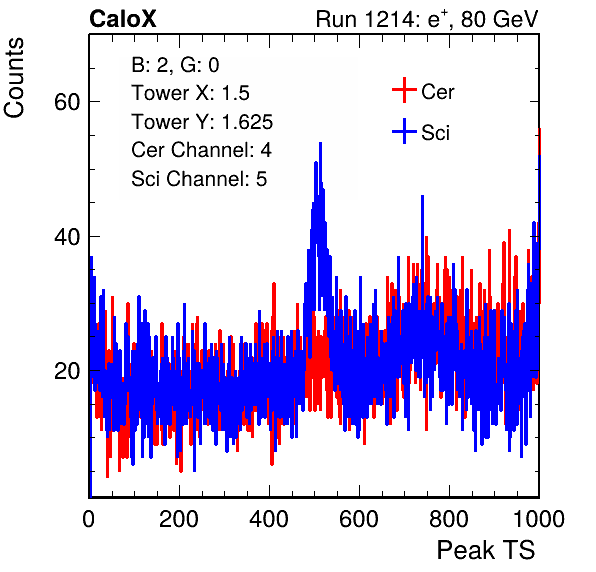 CaloX

Run 1214: $e^{+}$, 80 GeV

Counts

B: 2, G: 0
Tower X: 1.5
Tower Y: 1.625
Cer Channel: 4
Sci Channel: 5

Cer
Sci

60
40
20

0
200
400
600
800
1000

Peak TS